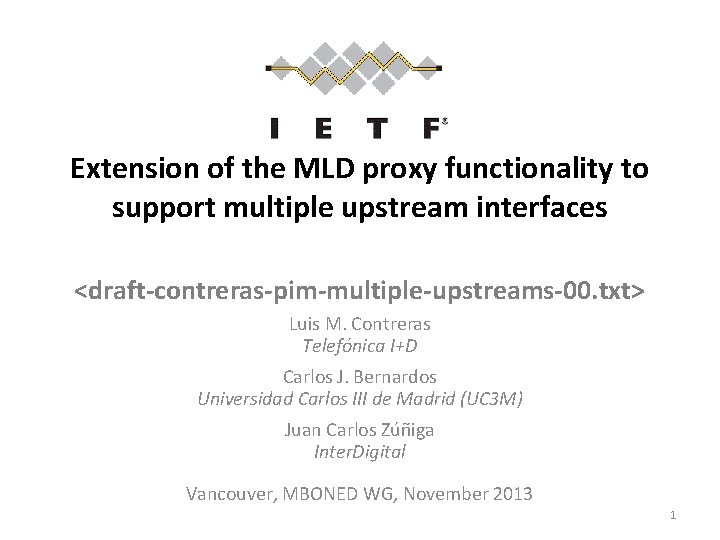 I E T F®

Extension of the MLD proxy functionality to support multiple upstream interfaces

<draft-contreras-pim-multiple-upstreams-00.txt>

Luis M. Contreras
Telefónica I+D

Carlos J. Bernardos
Universidad Carlos III de Madrid (UC3M)

Juan Carlos Zúñiga
InterDigital

Vancouver, MBONED WG, November 2013

1